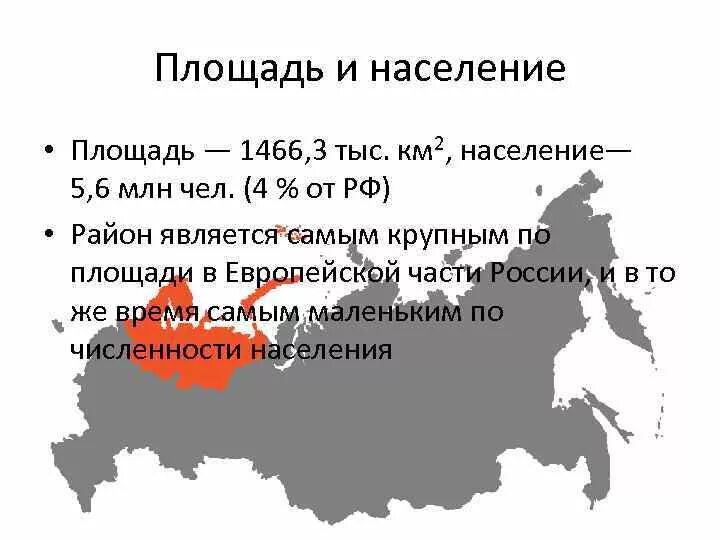 Площадь и население

• Площадь — 1466,3 тыс. км$^2$, население— 5,6 млн чел. (4 % от РФ)

• Район является самым крупным по площади в Европейской части России, и в то же время самым маленьким по численности населения